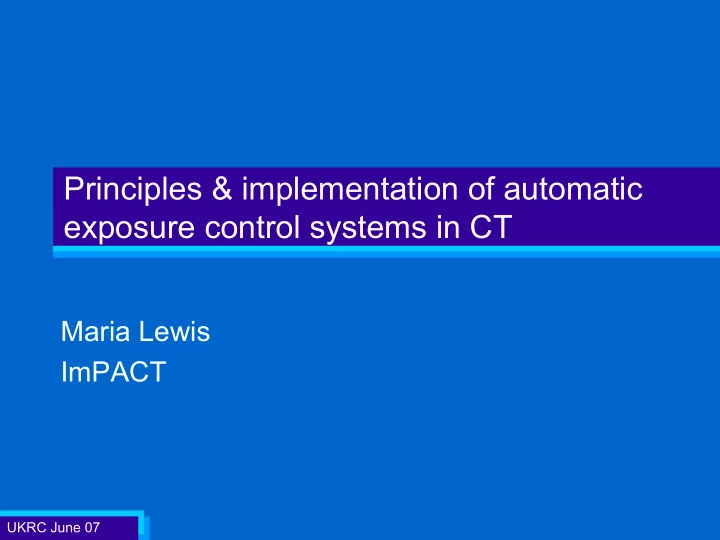 Principles & implementation of automatic exposure control systems in CT

Maria Lewis
ImPACT

UKRC June 07